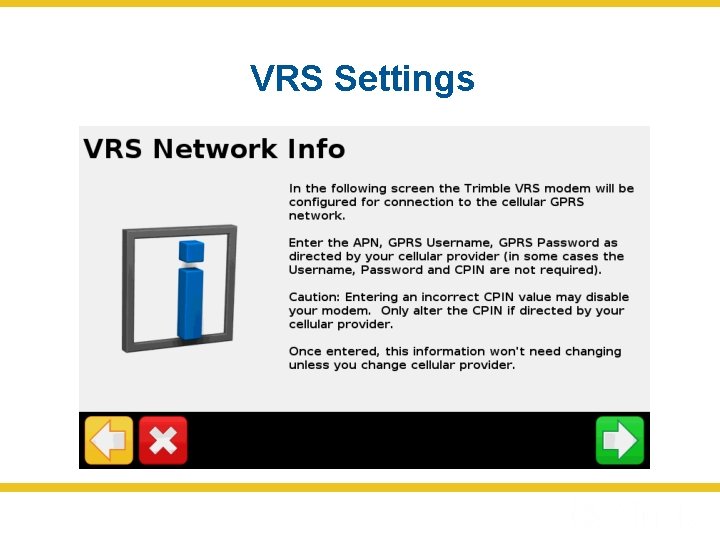 VRS Settings

VRS Network Info

In the following screen the Trimble VRS modem will be configured for connection to the cellular GPRS network.

Enter the APN, GPRS Username, GPRS Password as directed by your cellular provider (in some cases the Username, Password and CPIN are not required).

Caution: Entering an incorrect CPIN value may disable your modem. Only alter the CPIN if directed by your cellular provider.

Once entered, this information won't need changing unless you change cellular provider.